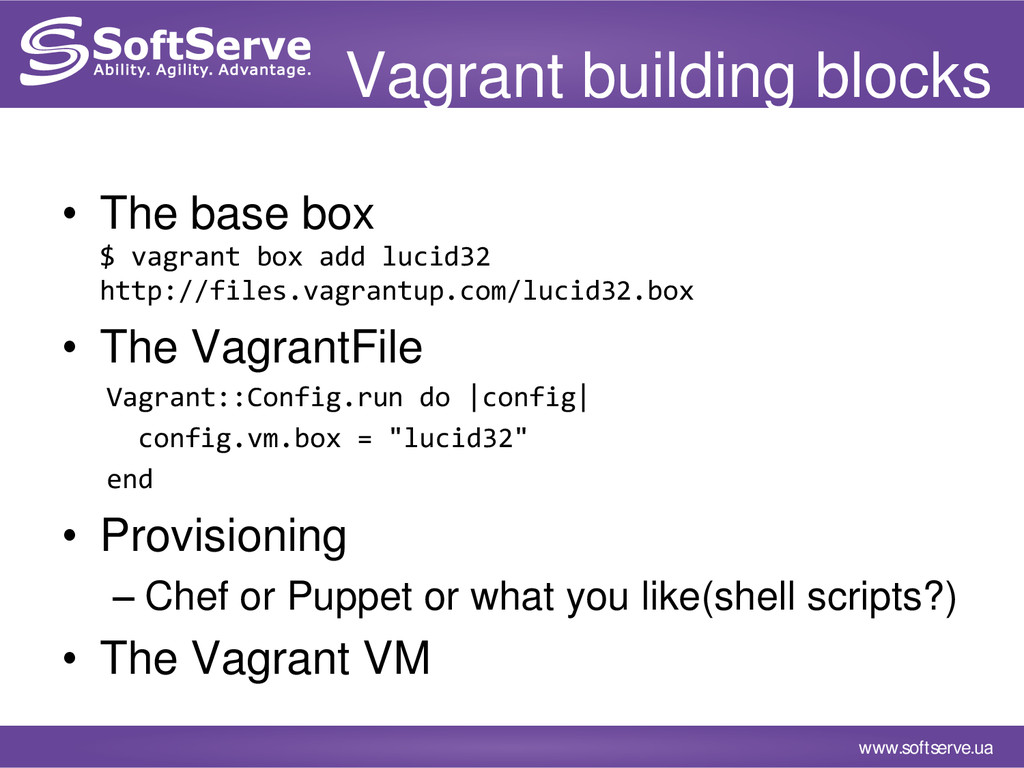 SoftServe
Ability. Agility. Advantage.

Vagrant building blocks

• The base box
$ vagrant box add lucid32 http://files.vagrantup.com/lucid32.box

• The VagrantFile
Vagrant::Config.run do |config|
config.vm.box = "lucid32"
end

• Provisioning
– Chef or Puppet or what you like(shell scripts?)

• The Vagrant VM

www.softserve.ua